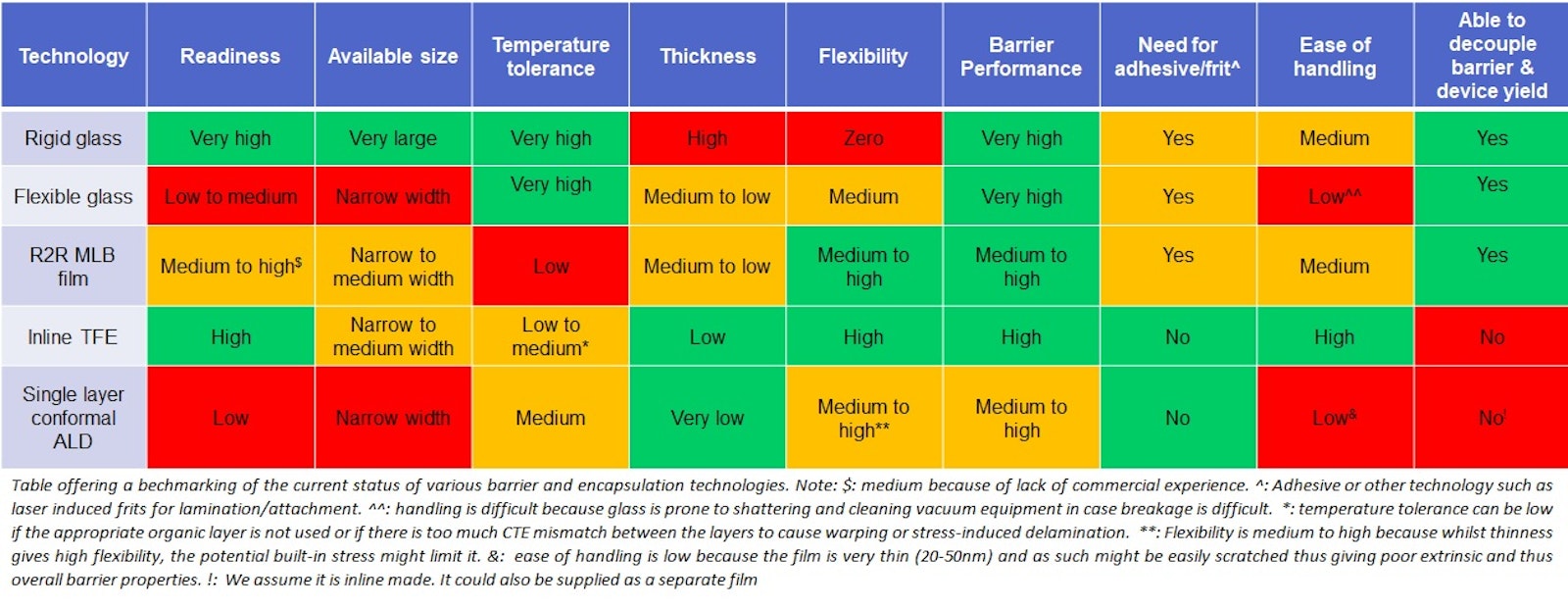 | Technology | Readiness | Available size | Temperature tolerance | Thickness | Flexibility | Barrier Performance | Need for adhesive/frit^ | Ease of handling | Able to decouple barrier & device yield |
|---|---|---|---|---|---|---|---|---|---|
| Rigid glass | Very high | Very large | Very high | High | Zero | Very high | Yes | Medium | Yes |
| Flexible glass | Low to medium | Narrow width | Very high | Medium to low | Medium | Very high | Yes | Low^^ | Yes |
| R2R MLB film | Medium to high$ | Narrow to medium width | Low | Medium to low | Medium to high | Medium to high | Yes | Medium | Yes |
| Inline TFE | High | Narrow to medium width | Low to medium* | Low | High | High | No | High | No |
| Single layer conformal ALD | Low | Narrow width | Medium | Very low | Medium to high** | Medium to high | No | Low& | No! |

Table offering a bechmarking of the current status of various barrier and encapsulation technologies. Note: $: medium because of lack of commercial experience. ^: Adhesive or other technology such as laser induced frits for lamination/attachment. ^^: handling is difficult because glass is prone to shattering and cleaning vacuum equipment in case breakage is difficult. *: temperature tolerance can be low if the appropriate organic layer is not used or if there is too much CTE mismatch between the layers to cause warping or stress-induced delamination. **: Flexibility is medium to high because whilst thinness gives high flexibility, the potential built-in stress might limit it. &: ease of handling is low because the film is very thin (20-50nm) and as such might be easily scratched thus giving poor extrinsic and thus overall barrier properties. !: We assume it is inline made. It could also be supplied as a separate film